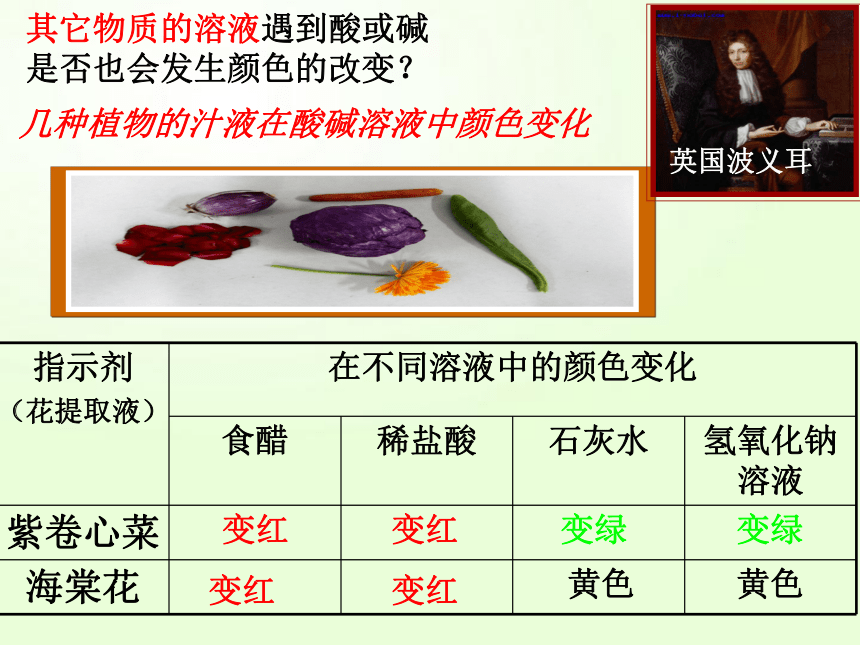 其它物质的溶液遇到酸或碱是否也会发生颜色的改变？

几种植物的汁液在酸碱溶液中颜色变化

英国波义耳

| 指示剂（花提取液） | 在不同溶液中的颜色变化 | | | |
|---|---|---|---|---|
| | 食醋 | 稀盐酸 | 石灰水 | 氢氧化钠溶液 |
| 紫卷心菜 | 变红 | 变红 | 变绿 | 变绿 |
| 海棠花 | 变红 | 变红 | 黄色 | 黄色 |